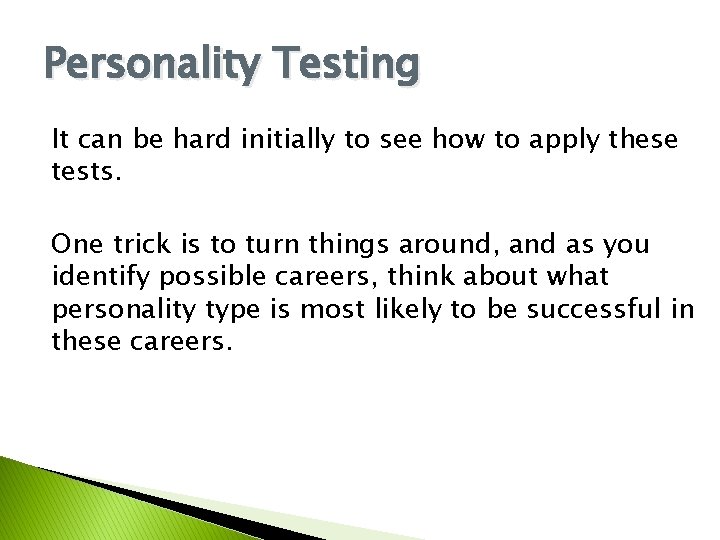 Personality Testing

It can be hard initially to see how to apply these tests.

One trick is to turn things around, and as you identify possible careers, think about what personality type is most likely to be successful in these careers.